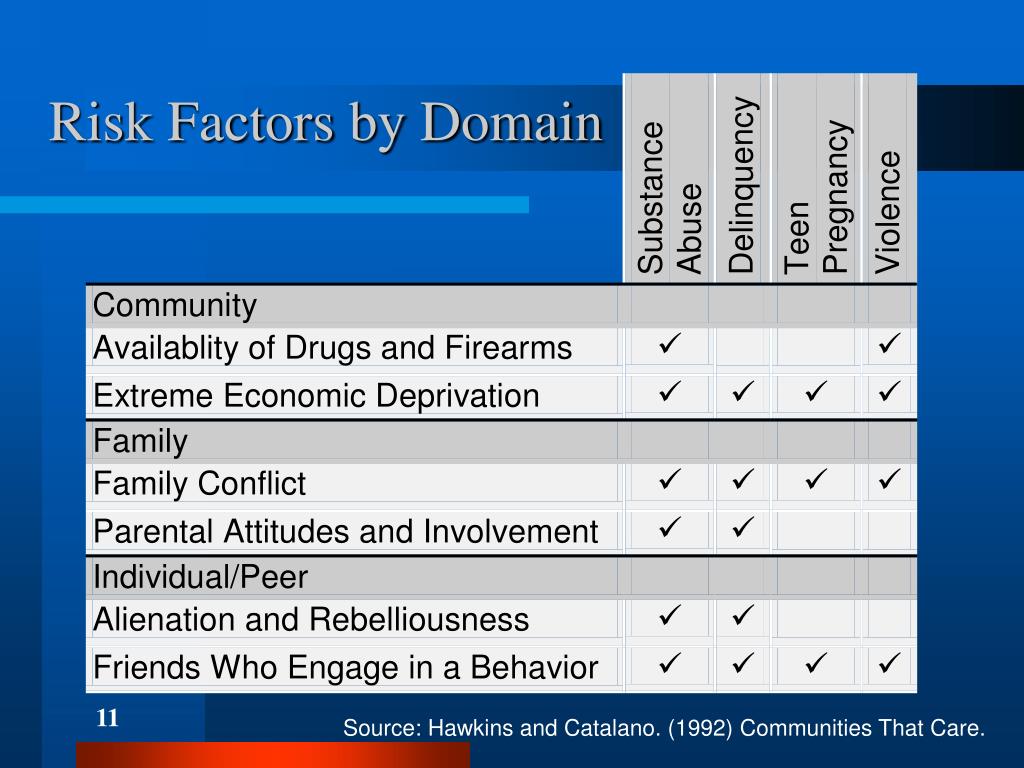 Risk Factors by Domain

| | Substance Abuse | Delinquency | Teen Pregnancy | Violence |
|---|---|---|---|---|
| Community | | | | |
| Availablity of Drugs and Firearms | ✓ | | | ✓ |
| Extreme Economic Deprivation | ✓ | ✓ | ✓ | ✓ |
| Family | | | | |
| Family Conflict | ✓ | ✓ | ✓ | ✓ |
| Parental Attitudes and Involvement | ✓ | ✓ | | |
| Individual/Peer | | | | |
| Alienation and Rebelliousness | ✓ | ✓ | | |
| Friends Who Engage in a Behavior | ✓ | ✓ | ✓ | ✓ |

11

Source: Hawkins and Catalano. (1992) Communities That Care.